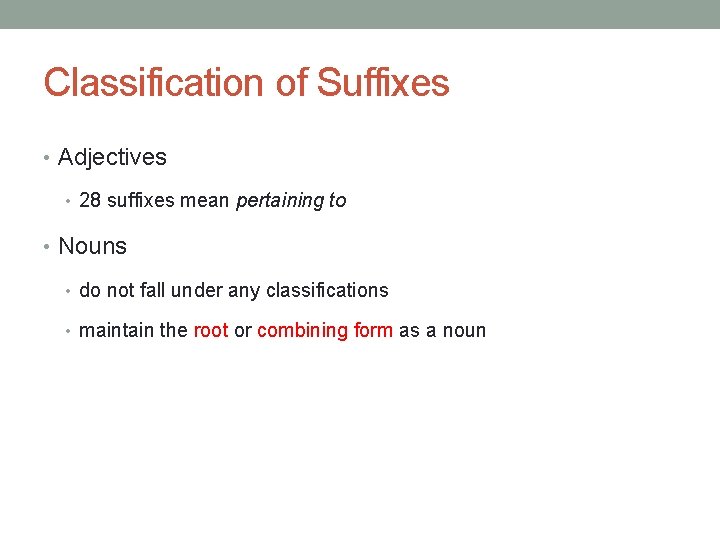 Classification of Suffixes

• Adjectives
  • 28 suffixes mean pertaining to
• Nouns
  • do not fall under any classifications
  • maintain the root or combining form as a noun